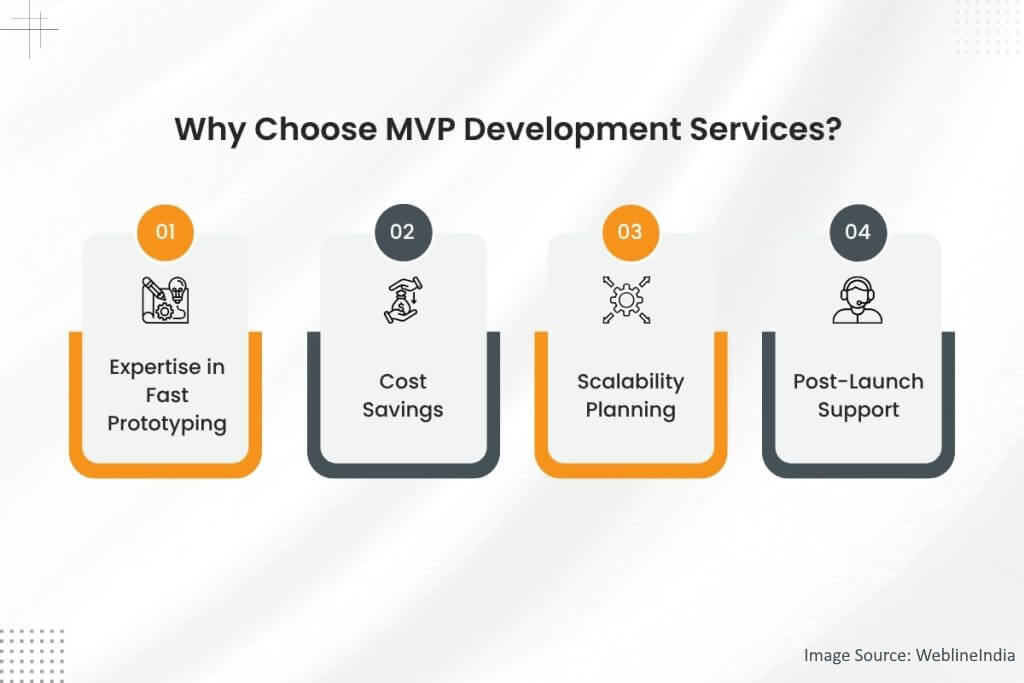 Why Choose MVP Development Services?

01

Expertise in Fast Prototyping

02

Cost Savings

03

Scalability Planning

04

Post-Launch Support

Image Source: WeblineIndia